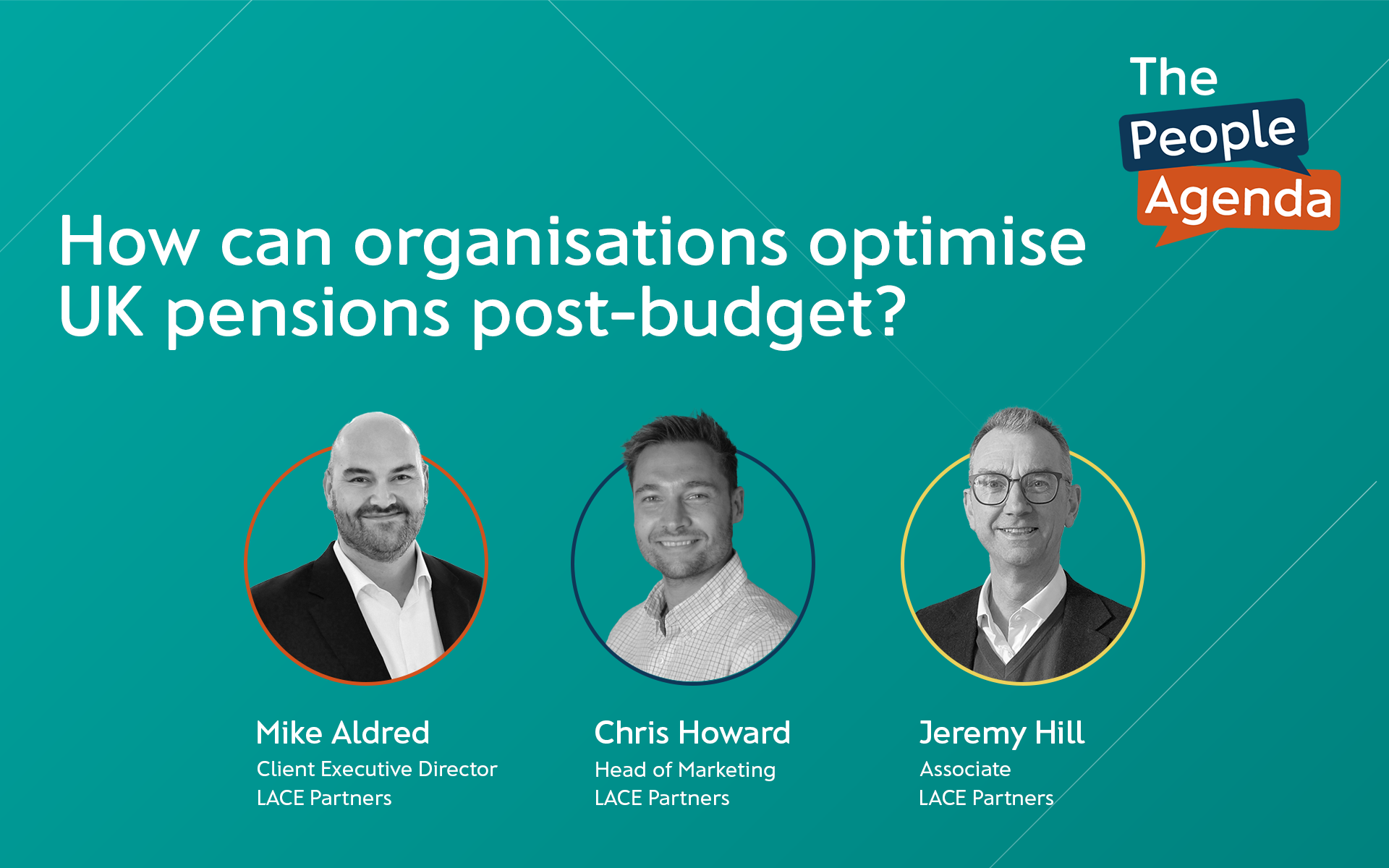 The People Agenda

How can organisations optimise UK pensions post-budget?

Mike Aldred
Client Executive Director
LACE Partners

Chris Howard
Head of Marketing
LACE Partners

Jeremy Hill
Associate
LACE Partners